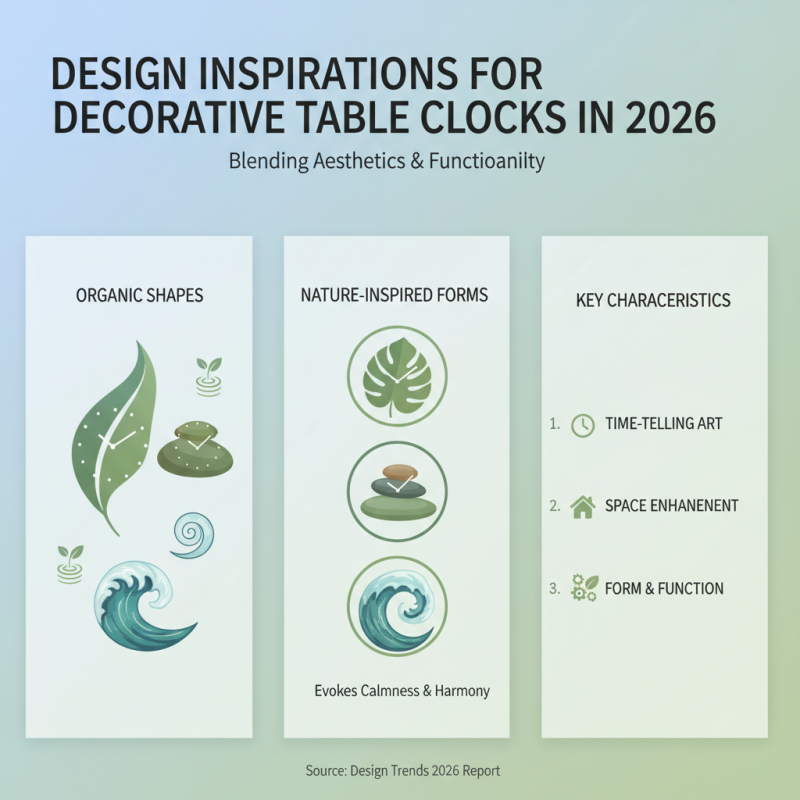 DESIGN INSPIRATIONS FOR DECORATIVE TABLE CLOCKS IN 2026

Blending Aesthetics & Functioanilty

ORGANIC SHAPES

NATURE-INSPIRED FORMS

Evokes Calmness & Harmony

KEY CHARACERISTICS

1. TIME-TELLING ART

2. SPACE ENHANENENT

3. FORM & FUNCTION

Source: Design Trends 2026 Report